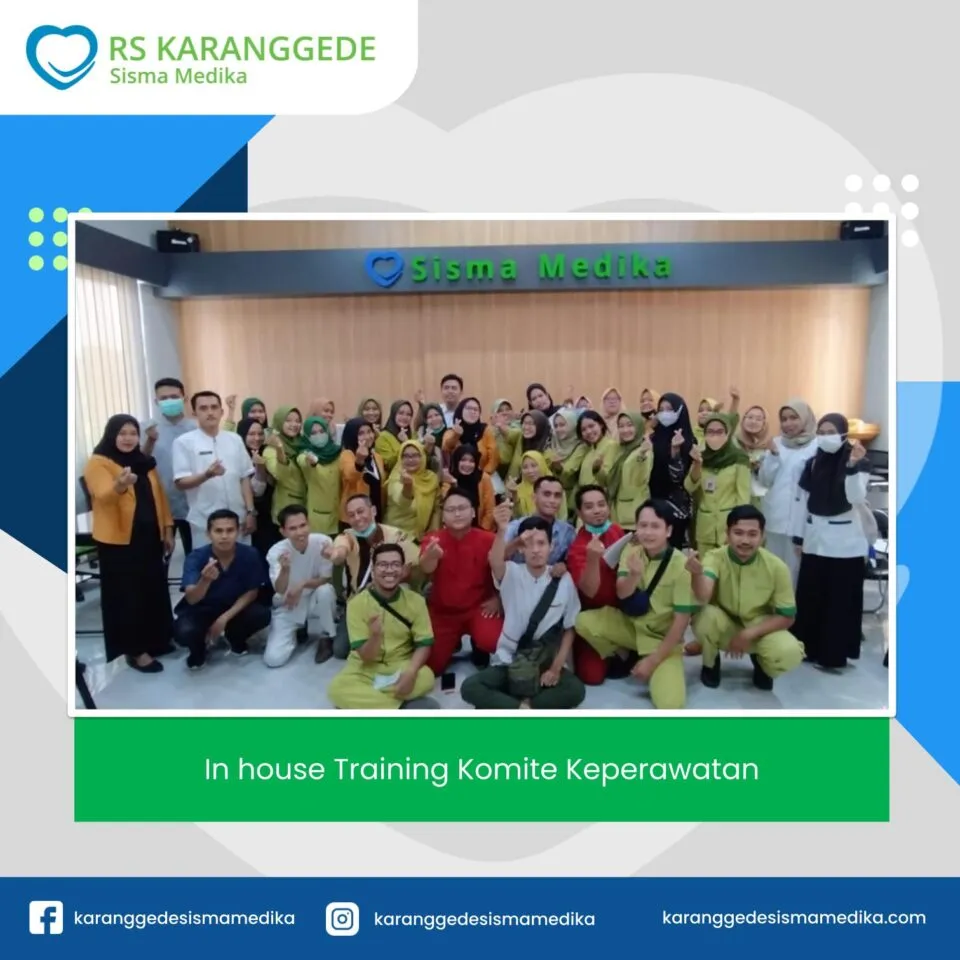 RS KARANGGEDE
Sisma Medika

Sisma Medika

In house Training Komite Keperawatan

karanggedesismamedika karanggedesismamedika karanggedesismamedika.com